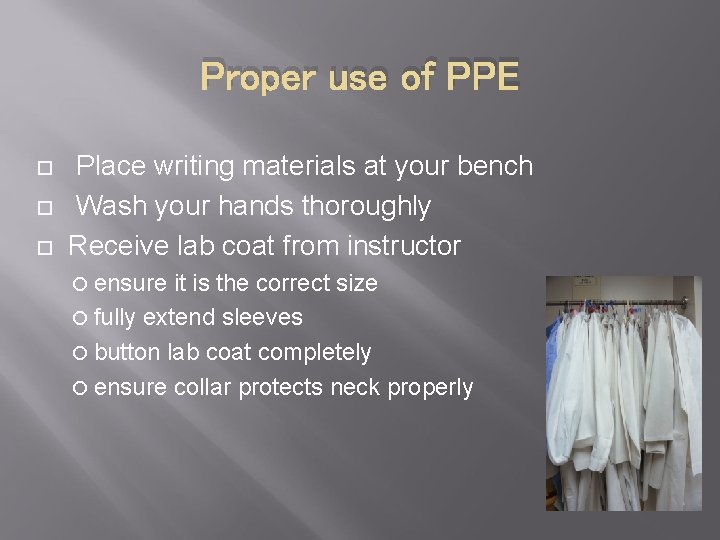 Proper use of PPE

- Place writing materials at your bench
- Wash your hands thoroughly
- Receive lab coat from instructor
  - ensure it is the correct size
  - fully extend sleeves
  - button lab coat completely
  - ensure collar protects neck properly